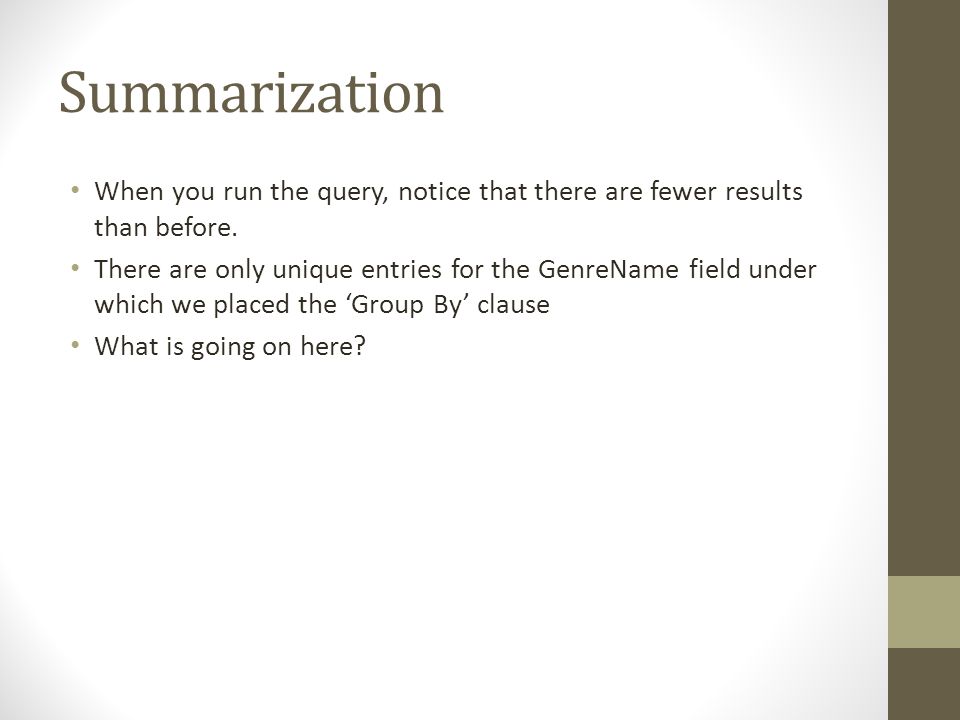 Summarization

• When you run the query, notice that there are fewer results than before.
• There are only unique entries for the GenreName field under which we placed the ‘Group By’ clause
• What is going on here?